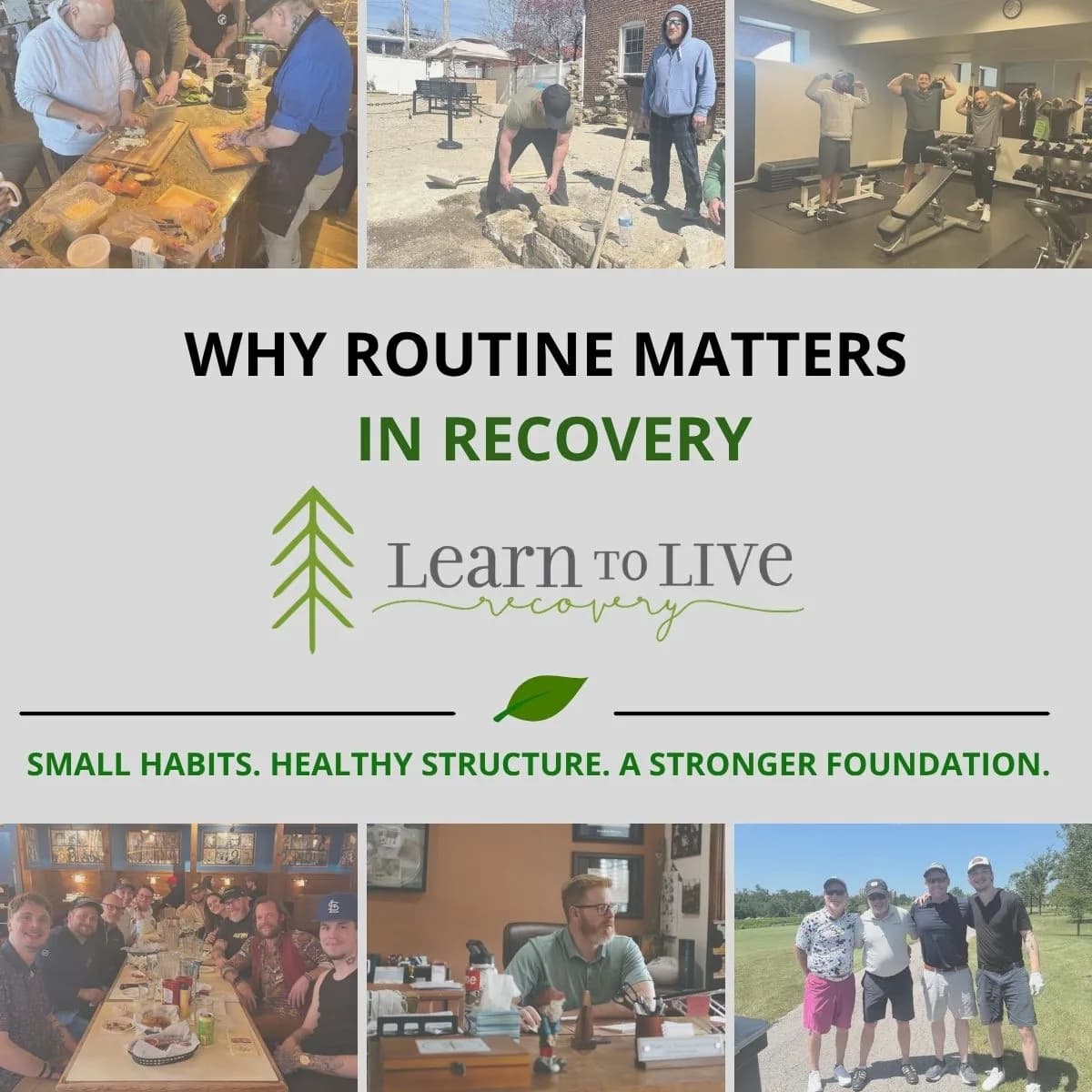 WHY ROUTINE MATTERS
IN RECOVERY

Learn TO LIVE
recovery

SMALL HABITS. HEALTHY STRUCTURE. A STRONGER FOUNDATION.